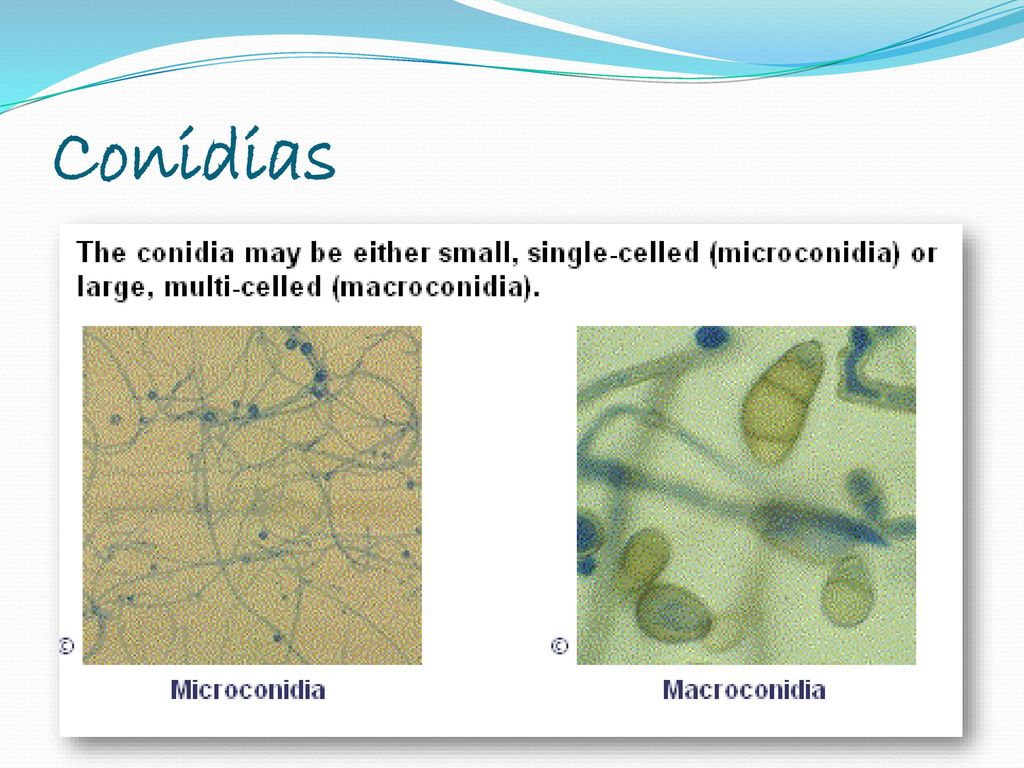 Conidias

The conidia may be either small, single-celled (microconidia) or large, multi-celled (macroconidia).

©

Microconidia

©

Macroconidia